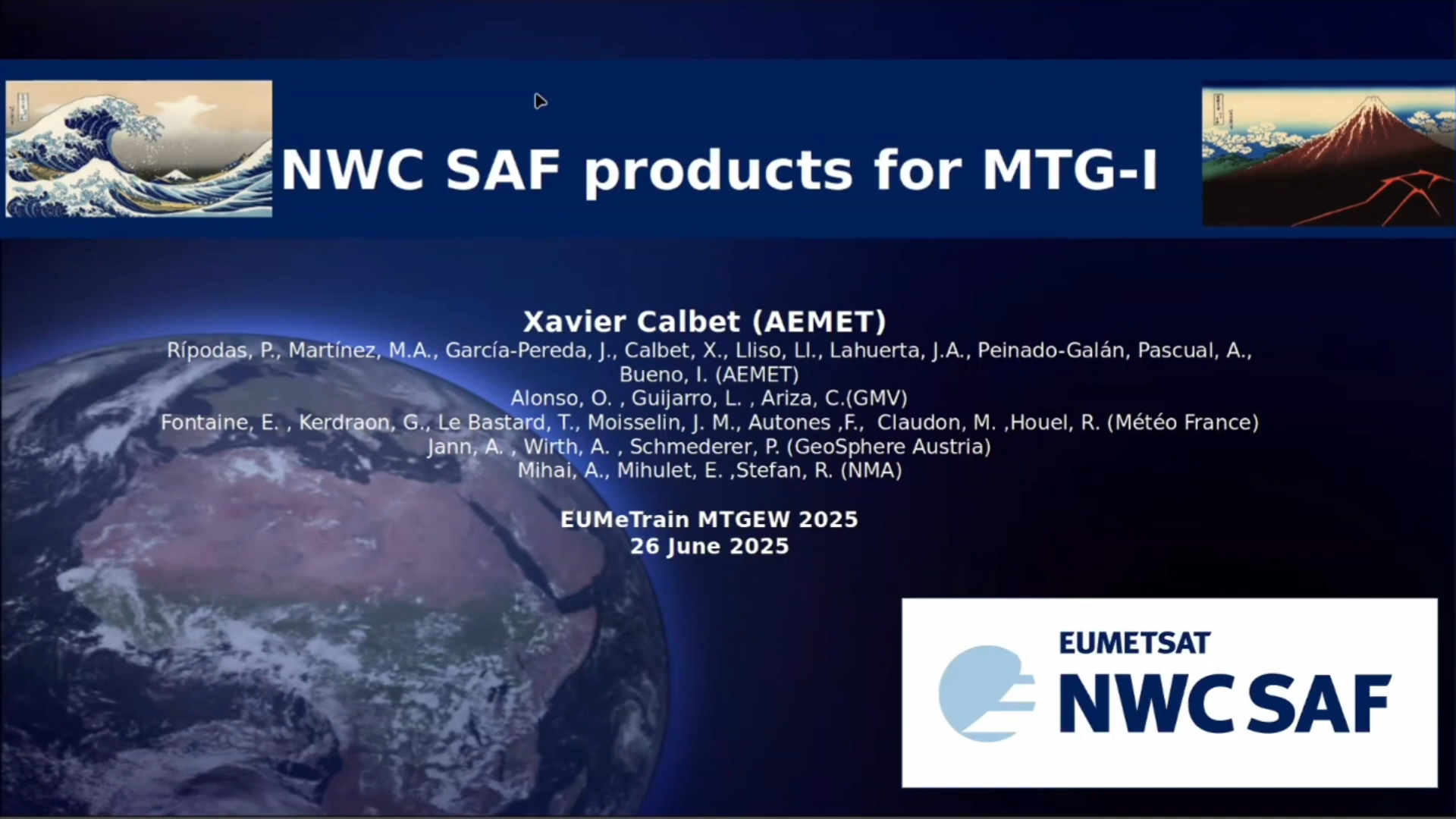 NWC SAF products for MTG-I

Xavier Calbet (AEMET)
Rípodas, P., Martínez, M.A., García-Pereda, J., Calbet, X., Lliso, Ll., Lahuerta, J.A., Peinado-Galán, Pascual, A., Bueno, I. (AEMET)
Alonso, O. , Guijarro, L. , Ariza, C.(GMV)
Fontaine, E. , Kerdraon, G., Le Bastard, T., Moisselin, J. M., Autones ,F., Claudon, M. ,Houel, R. (Météo France)
Jann, A. , Wirth, A. , Schmederer, P. (GeoSphere Austria)
Mihai, A., Mihulet, E. ,Stefan, R. (NMA)

EUMeTrain MTGEW 2025
26 June 2025

EUMETSAT
NWC SAF